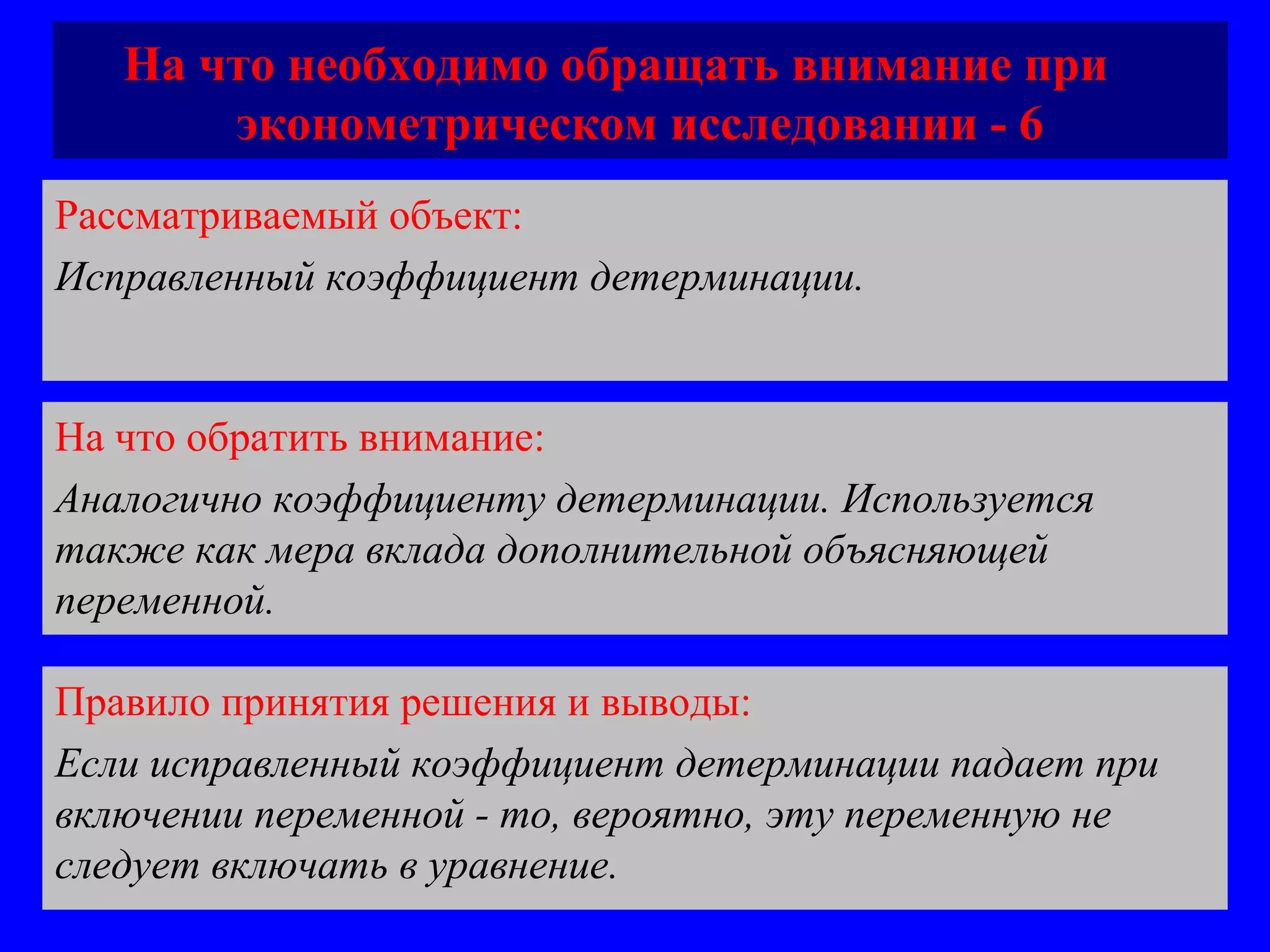 На что необходимо обращать внимание при эконометрическом исследовании - 6

Рассматриваемый объект:

Исправленный коэффициент детерминации.

На что обратить внимание:

Аналогично коэффициенту детерминации. Используется также как мера вклада дополнительной объясняющей переменной.

Правило принятия решения и выводы:

Если исправленный коэффициент детерминации падает при включении переменной - то, вероятно, эту переменную не следует включать в уравнение.